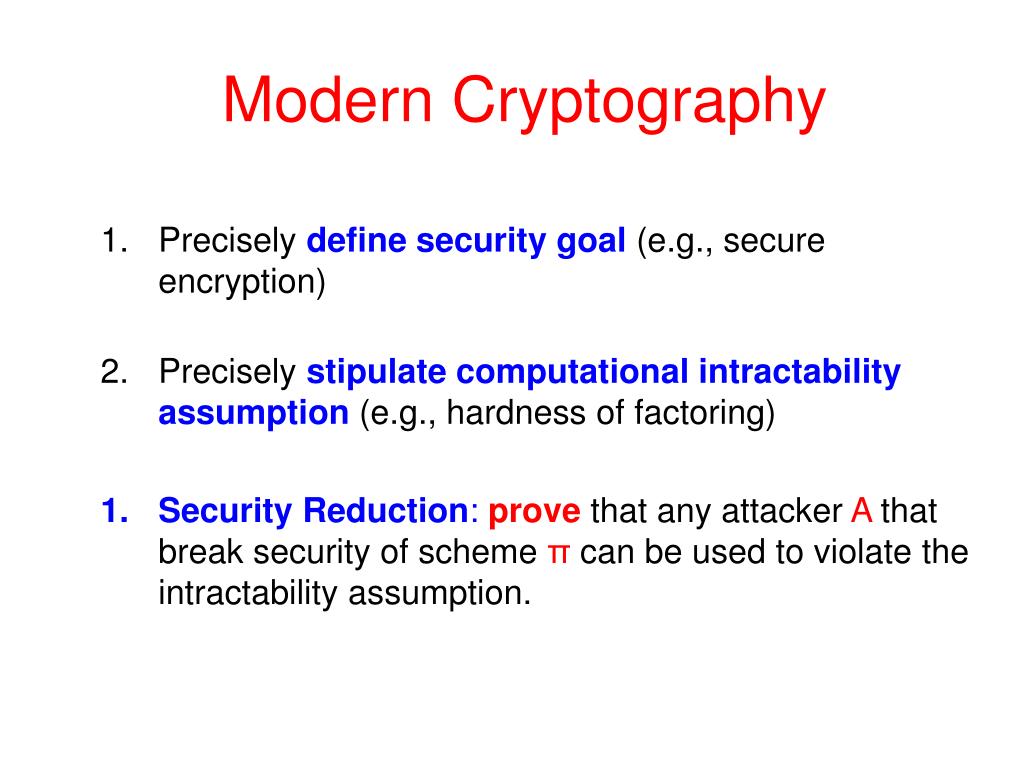 Modern Cryptography

1. Precisely define security goal (e.g., secure encryption)

2. Precisely stipulate computational intractability assumption (e.g., hardness of factoring)

1. Security Reduction: prove that any attacker A that break security of scheme π can be used to violate the intractability assumption.